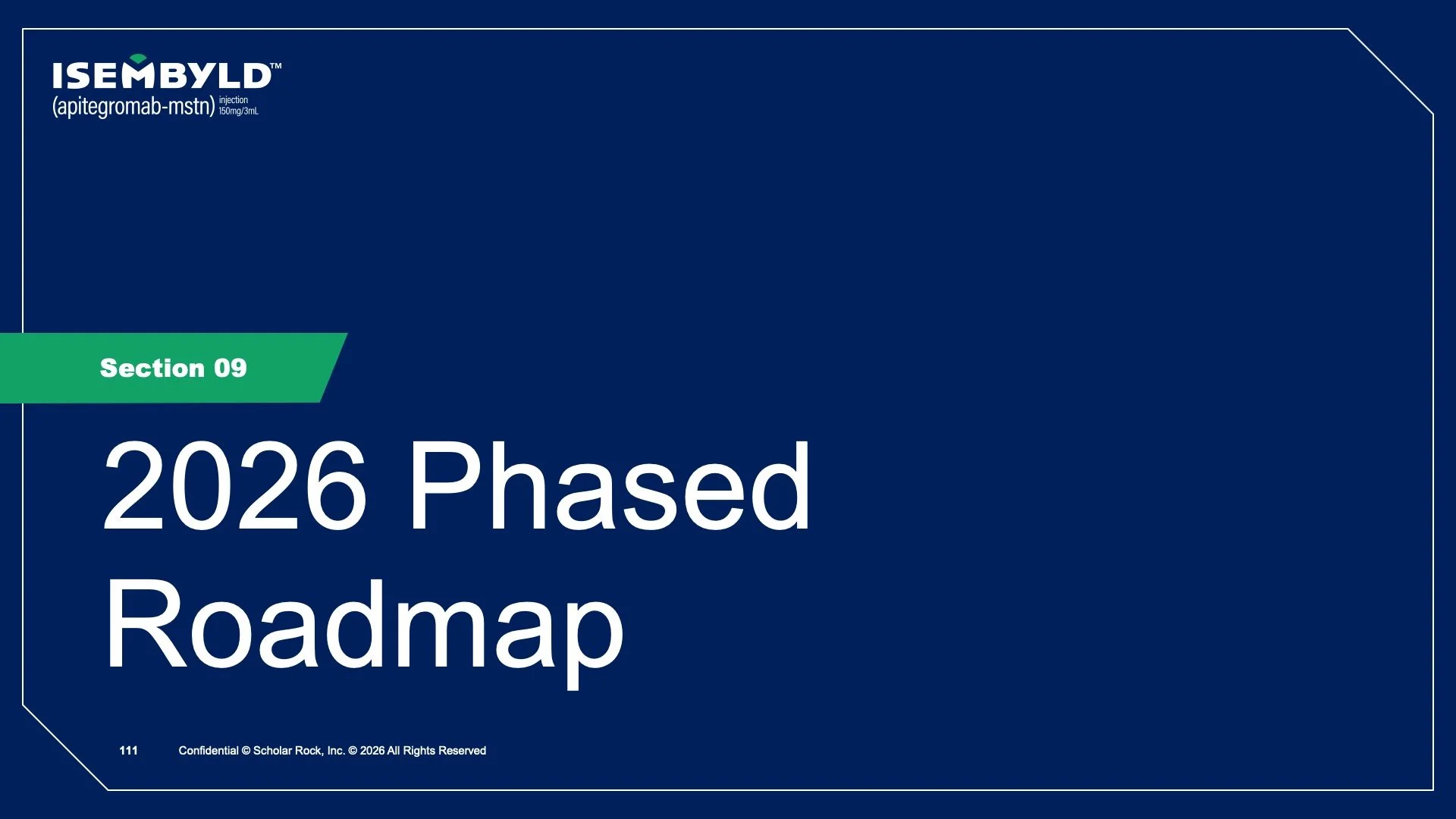 ISEMBYLD™
(apitegromab-mstn) injection 150mg/3mL

Section 09

2026 Phased Roadmap

111 Confidential © Scholar Rock, Inc. © 2026 All Rights Reserved